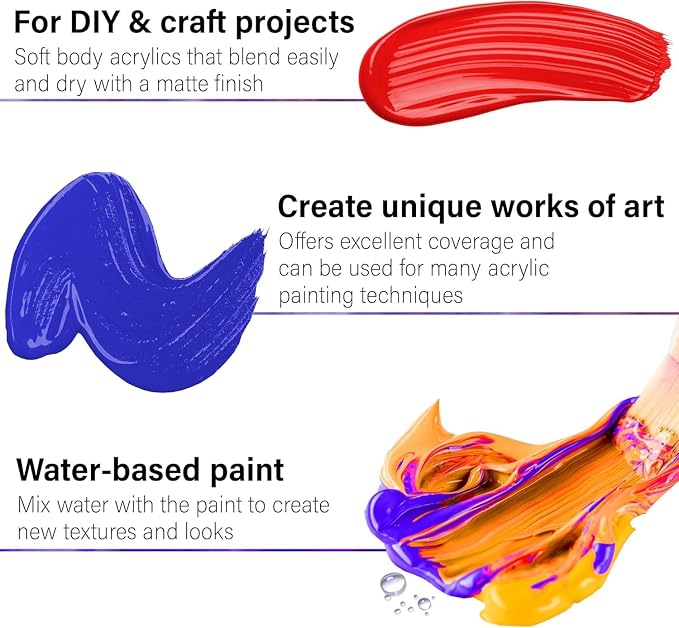 For DIY & craft projects
Soft body acrylics that blend easily and dry with a matte finish

Create unique works of art
Offers excellent coverage and can be used for many acrylic painting techniques

Water-based paint
Mix water with the paint to create new textures and looks